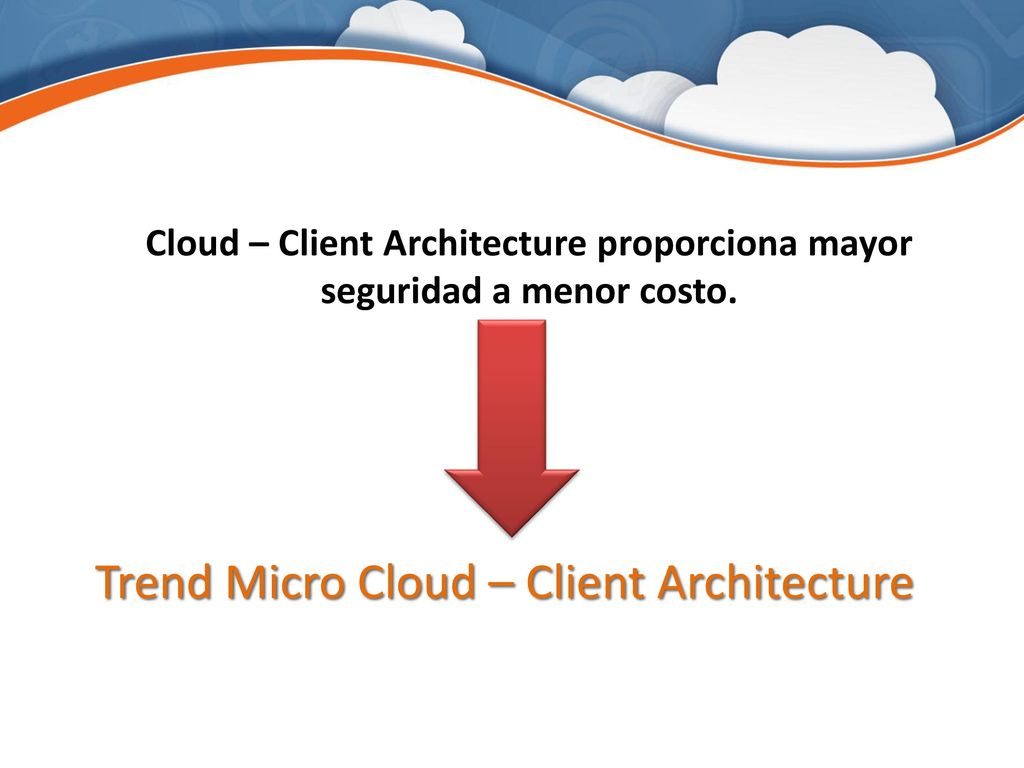 Cloud – Client Architecture proporciona mayor seguridad a menor costo.

Trend Micro Cloud – Client Architecture